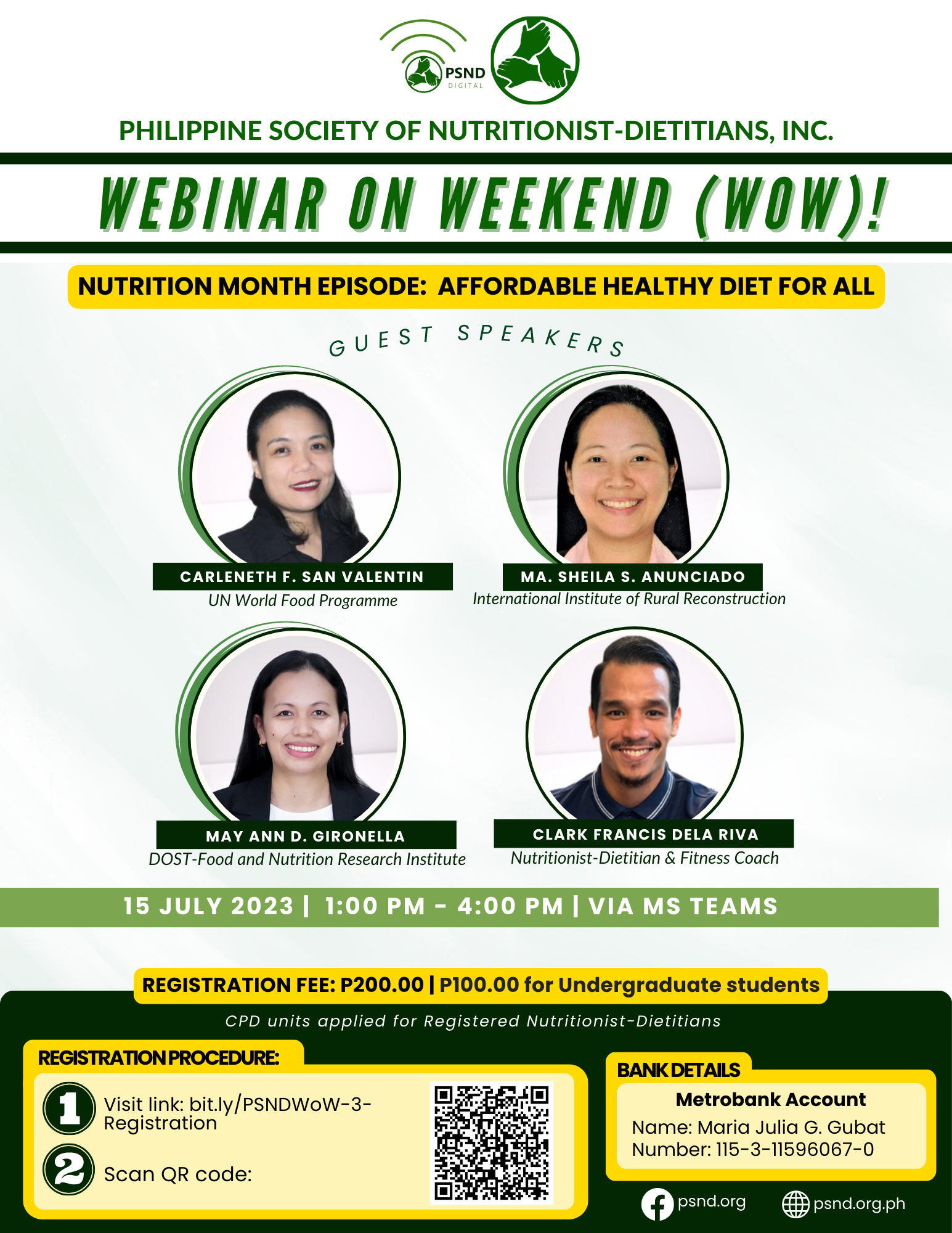 PSND DIGITAL

PHILIPPINE SOCIETY OF NUTRITIONIST-DIETITIANS, INC.

WEBINAR ON WEEKEND (WOW)!

NUTRITION MONTH EPISODE: AFFORDABLE HEALTHY DIET FOR ALL

GUEST SPEAKERS

CARLENETH F. SAN VALENTIN
UN World Food Programme

MA. SHEILA S. ANUNCIADO
International Institute of Rural Reconstruction

MAY ANN D. GIRONELLA
DOST-Food and Nutrition Research Institute

CLARK FRANCIS DELA RIVA
Nutritionist-Dietitian & Fitness Coach

15 JULY 2023 | 1:00 PM - 4:00 PM | VIA MS TEAMS

REGISTRATION FEE: P200.00 | P100.00 for Undergraduate students

CPD units applied for Registered Nutritionist-Dietitians

REGISTRATION PROCEDURE:

1 Visit link: bit.ly/PSNDWoW-3-Registration

2 Scan QR code:

BANK DETAILS

Metrobank Account
Name: Maria Julia G. Gubat
Number: 115-3-11596067-0

psnd.org

psnd.org.ph